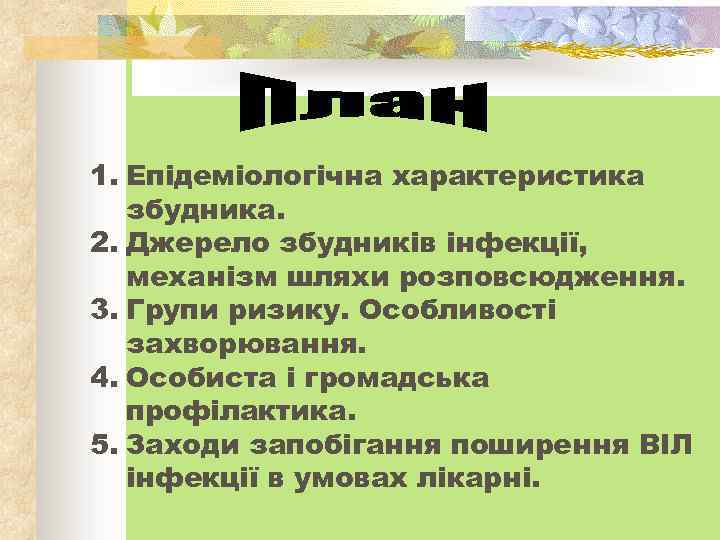 План

1. Епідеміологічна характеристика збудника.
2. Джерело збудників інфекції, механізм шляхи розповсюдження.
3. Групи ризику. Особливості захворювання.
4. Особиста і громадська профілактика.
5. Заходи запобігання поширення ВІЛ інфекції в умовах лікарні.